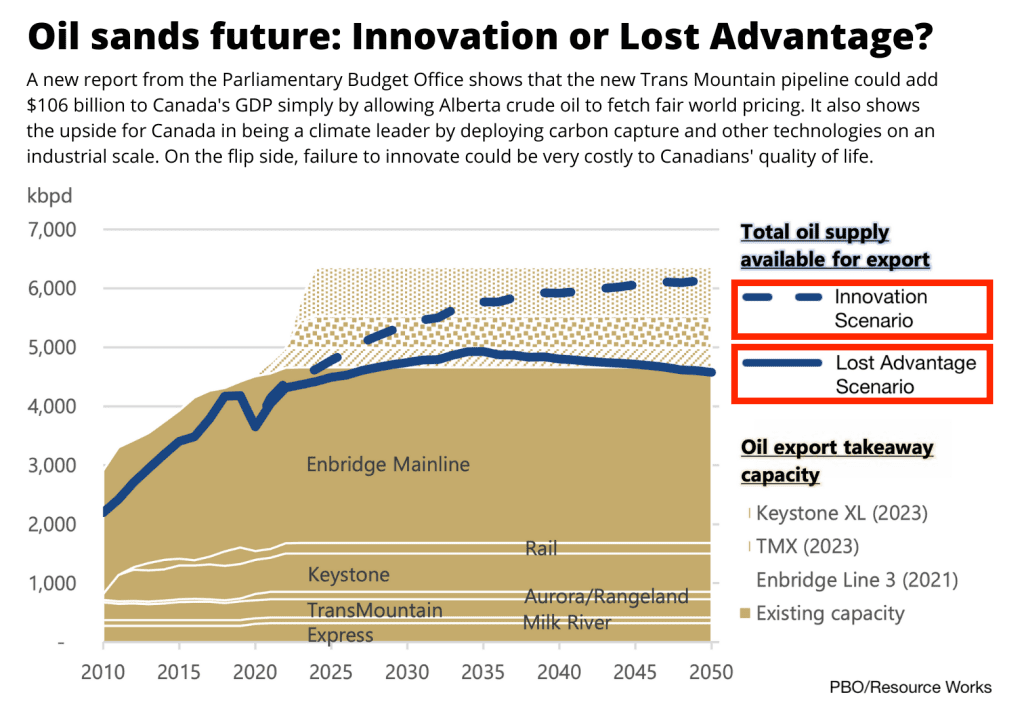 Oil sands future: Innovation or Lost Advantage?

A new report from the Parliamentary Budget Office shows that the new Trans Mountain pipeline could add $106 billion to Canada's GDP simply by allowing Alberta crude oil to fetch fair world pricing. It also shows the upside for Canada in being a climate leader by deploying carbon capture and other technologies on an industrial scale. On the flip side, failure to innovate could be very costly to Canadians' quality of life.

kbpd

7,000
6,000
5,000
4,000
3,000
2,000
1,000
-

Enbridge Mainline
Rail
Keystone
Aurora/Rangeland
TransMountain
Milk River
Express

2010 2015 2020 2025 2030 2035 2040 2045 2050

Total oil supply available for export

Innovation Scenario

Lost Advantage Scenario

Oil export takeaway capacity

Keystone XL (2023)
TMX (2023)
Enbridge Line 3 (2021)
Existing capacity

PBO/Resource Works